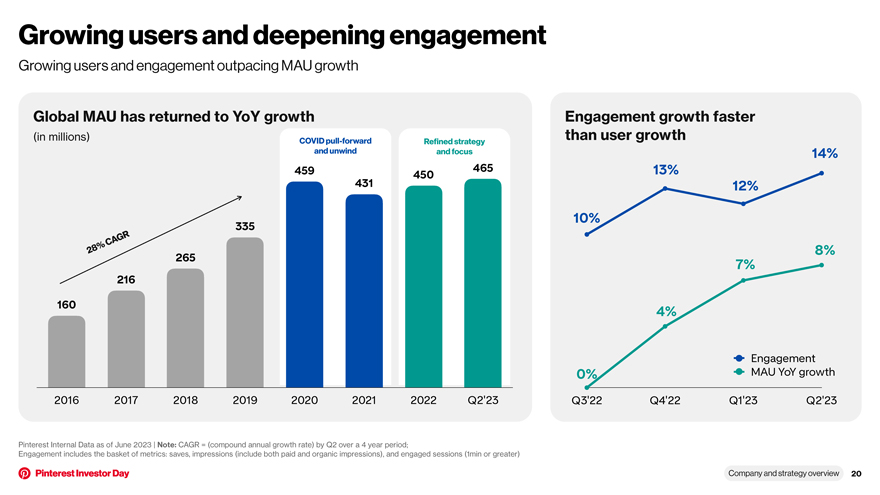 Growing users and deepening engagement

Growing users and engagement outpacing MAU growth

Global MAU has returned to YoY growth

(in millions)

COVID pull-forward and unwind

Refined strategy and focus

28% CAGR

160

216

265

335

459

431

450

465

2016

2017

2018

2019

2020

2021

2022

Q2'23

Engagement growth faster than user growth

10%

13%

12%

14%

0%

4%

7%

8%

• Engagement

• MAU YoY growth

Q3'22

Q4'22

Q1'23

Q2'23

Pinterest Internal Data as of June 2023 | Note: CAGR = (compound annual growth rate) by Q2 over a 4 year period; Engagement includes the basket of metrics: saves, impressions (include both paid and organic impressions), and engaged sessions (1min or greater)

Pinterest Investor Day

Company and strategy overview 20